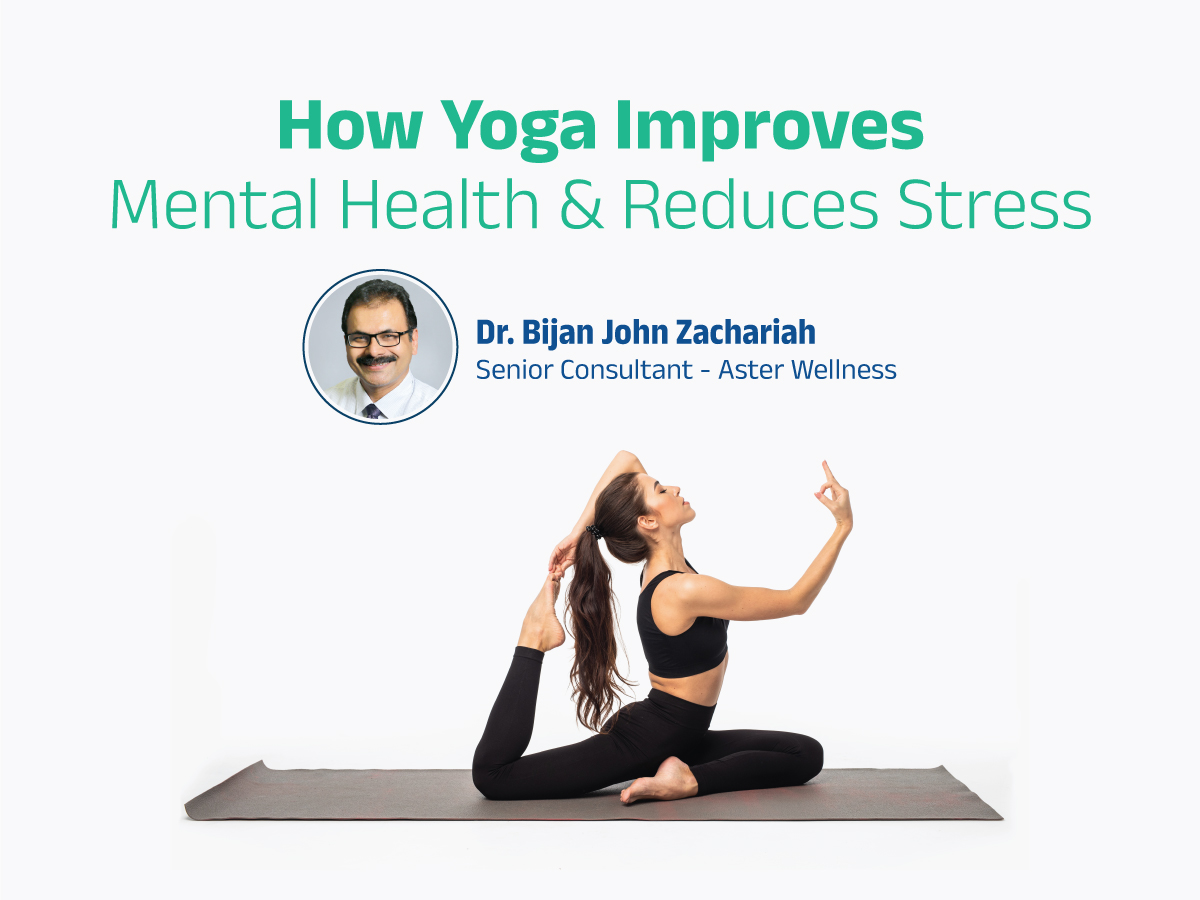 How Yoga Improves
Mental Health & Reduces Stress

Dr. Bijan John Zachariah
Senior Consultant - Aster Wellness